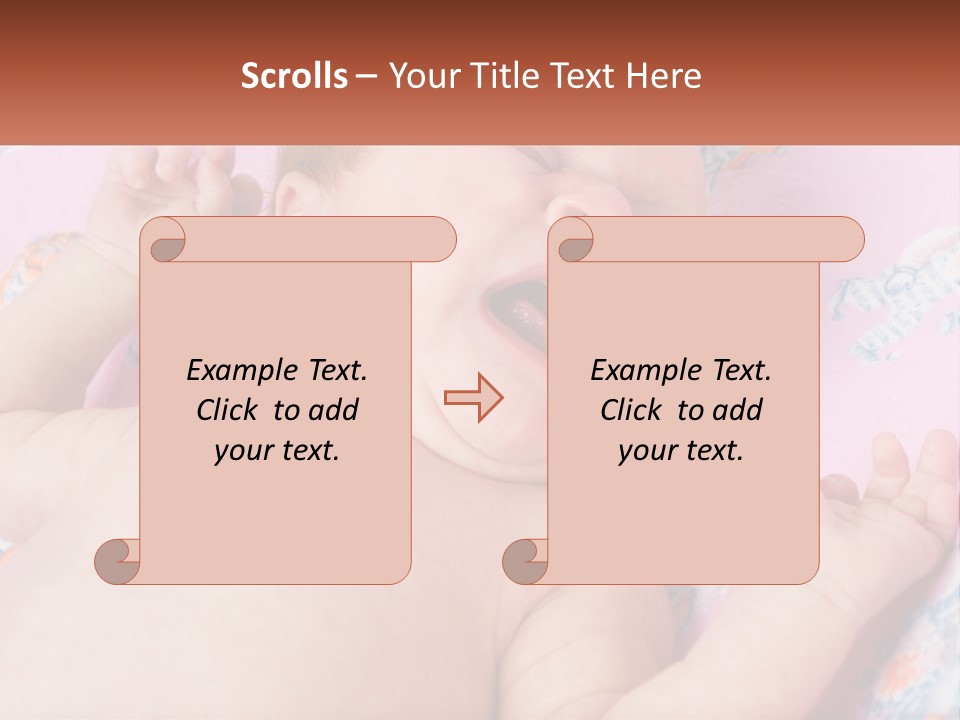 Scrolls – Your Title Text Here

Example Text. Click to add your text.

Example Text. Click to add your text.